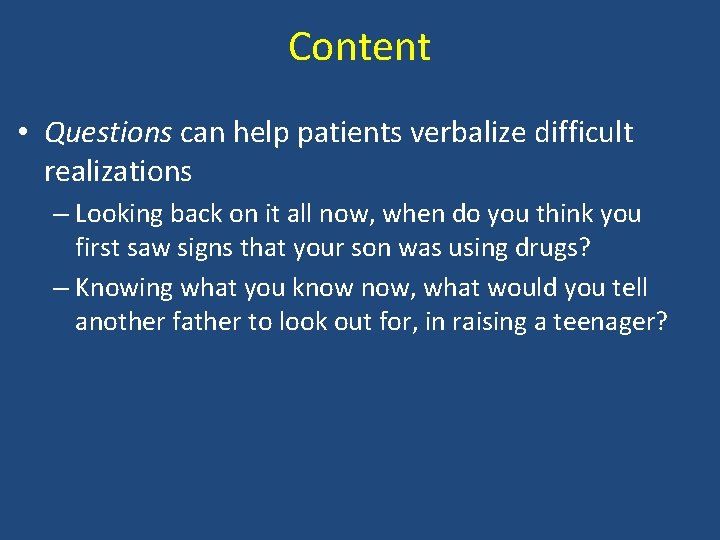 Content

• Questions can help patients verbalize difficult realizations

– Looking back on it all now, when do you think you first saw signs that your son was using drugs?

– Knowing what you know now, what would you tell another father to look out for, in raising a teenager?